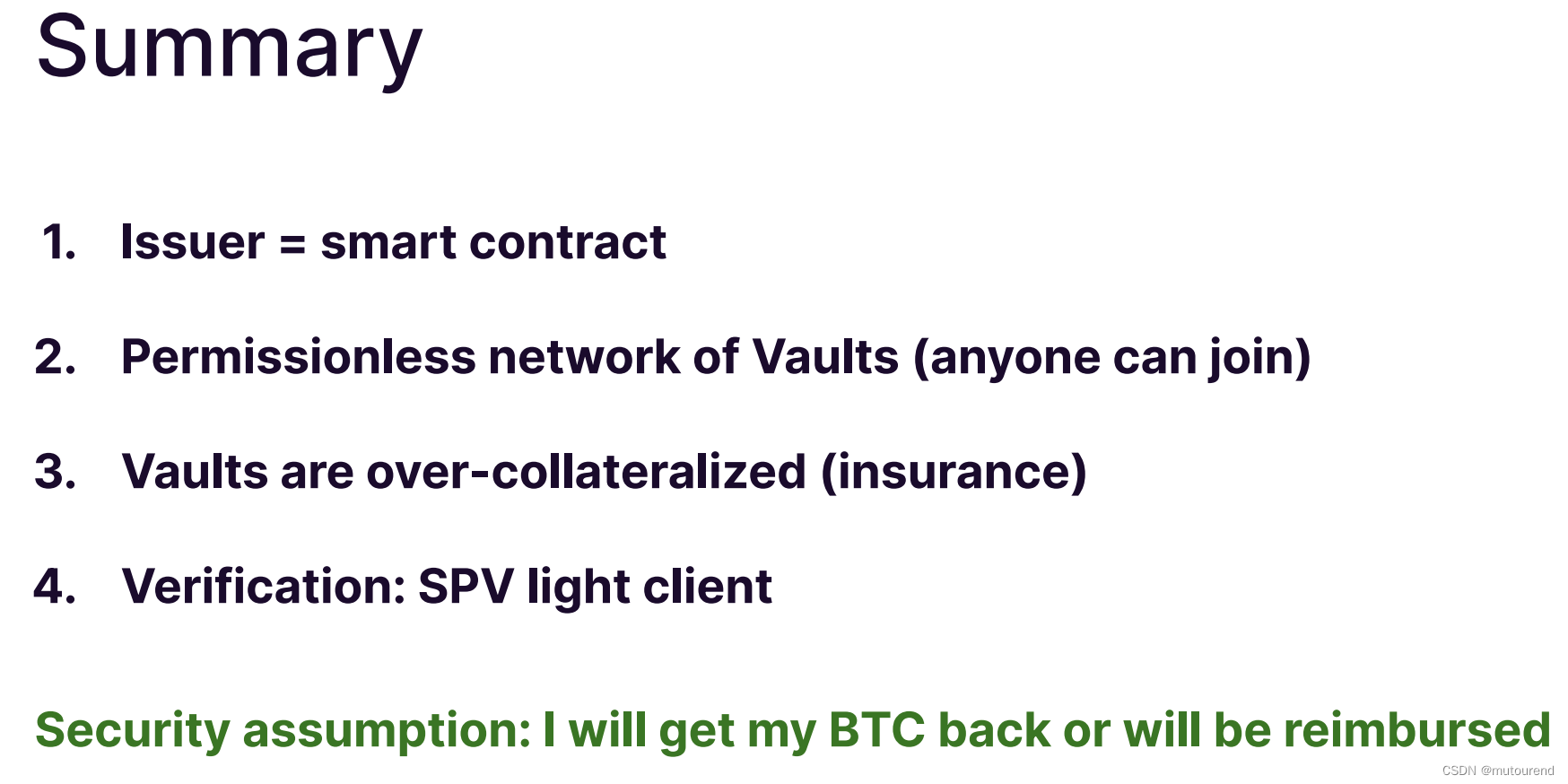 Summary

1. Issuer = smart contract

2. Permissionless network of Vaults (anyone can join)

3. Vaults are over-collateralized (insurance)

4. Verification: SPV light client

Security assumption: I will get my BTC back or will be reimbursed

CSDN @mutourend